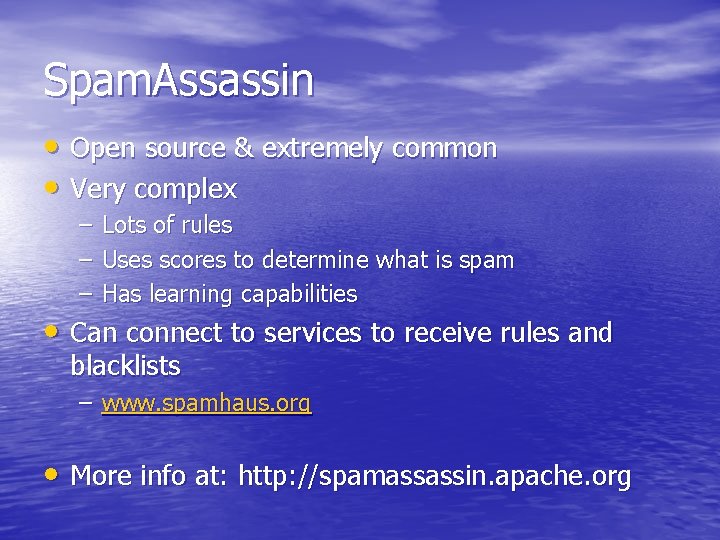 SpamAssassin

• Open source & extremely common
• Very complex
– Lots of rules
– Uses scores to determine what is spam
– Has learning capabilities
• Can connect to services to receive rules and blacklists
– www.spamhaus.org

• More info at: http://spamassassin.apache.org